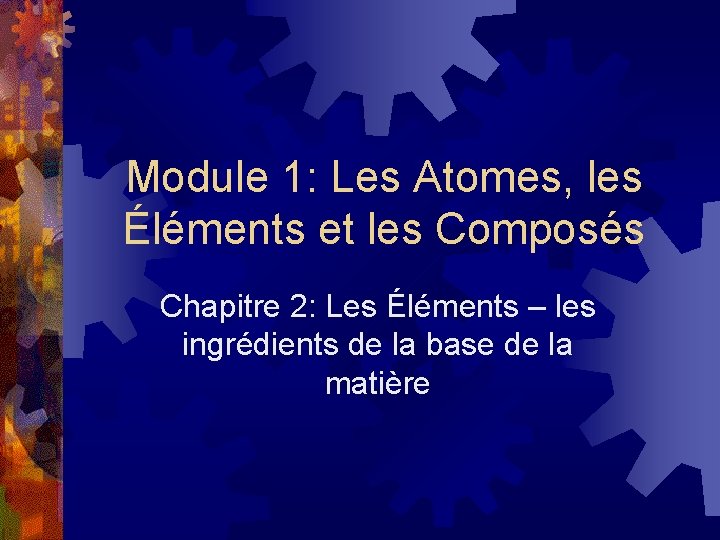 Module 1: Les Atomes, les Éléments et les Composés

Chapitre 2: Les Éléments – les ingrédients de la base de la matière